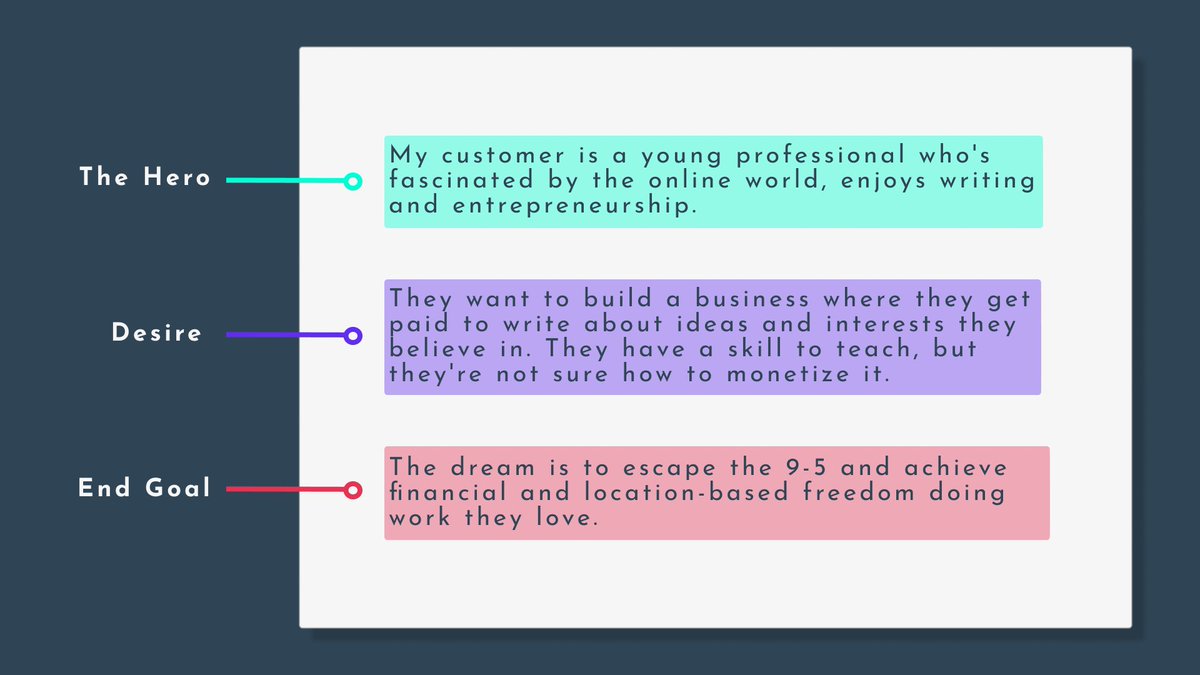 The Hero

My customer is a young professional who's fascinated by the online world, enjoys writing and entrepreneurship.

Desire

They want to build a business where they get paid to write about ideas and interests they believe in. They have a skill to teach, but they're not sure how to monetize it.

End Goal

The dream is to escape the 9-5 and achieve financial and location-based freedom doing work they love.